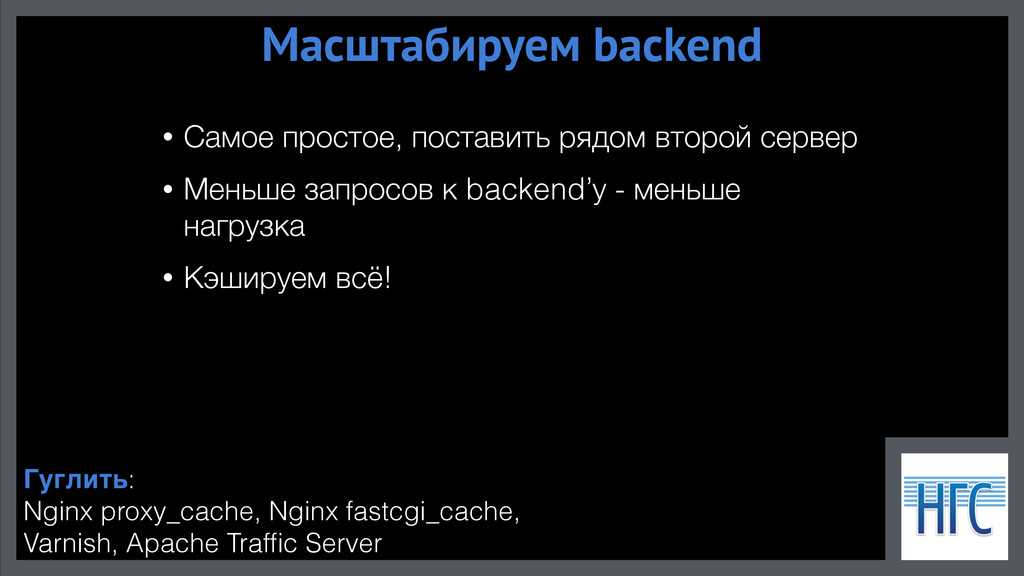 Масштабируем backend

• Самое простое, поставить рядом второй сервер

• Меньше запросов к backend'у - меньше нагрузка

• Кэшируем всё!

Гуглить:
Nginx proxy_cache, Nginx fastcgi_cache, Varnish, Apache Traffic Server

НГС